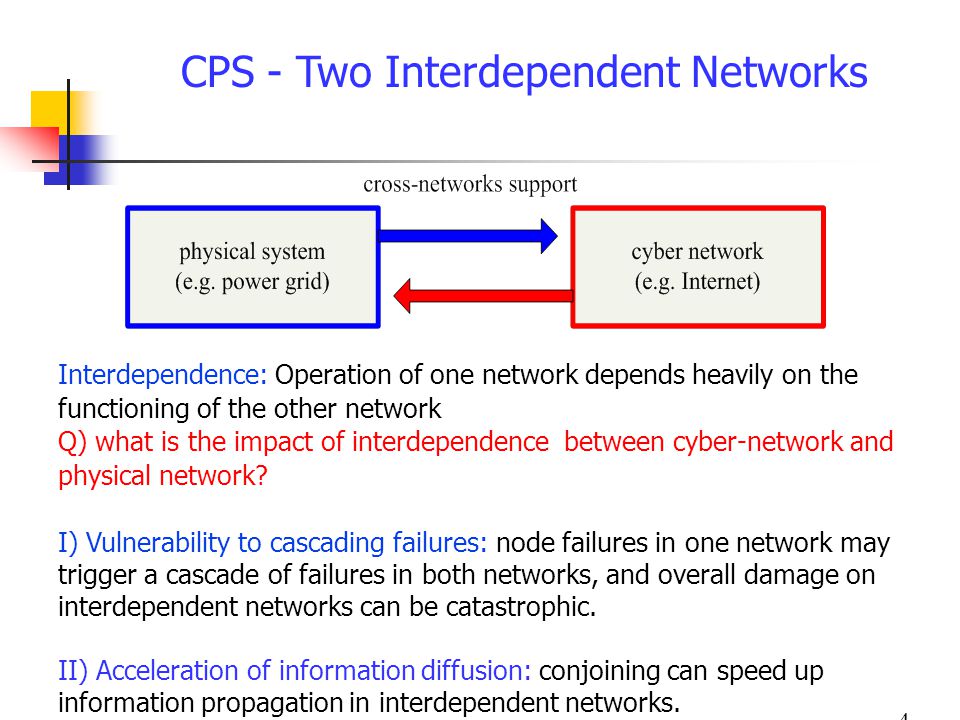 CPS - Two Interdependent Networks

cross-networks support

physical system
(e.g. power grid)

cyber network
(e.g. Internet)

Interdependence: Operation of one network depends heavily on the functioning of the other network
Q) what is the impact of interdependence between cyber-network and physical network?

I) Vulnerability to cascading failures: node failures in one network may trigger a cascade of failures in both networks, and overall damage on interdependent networks can be catastrophic.

II) Acceleration of information diffusion: conjoining can speed up information propagation in interdependent networks.

4